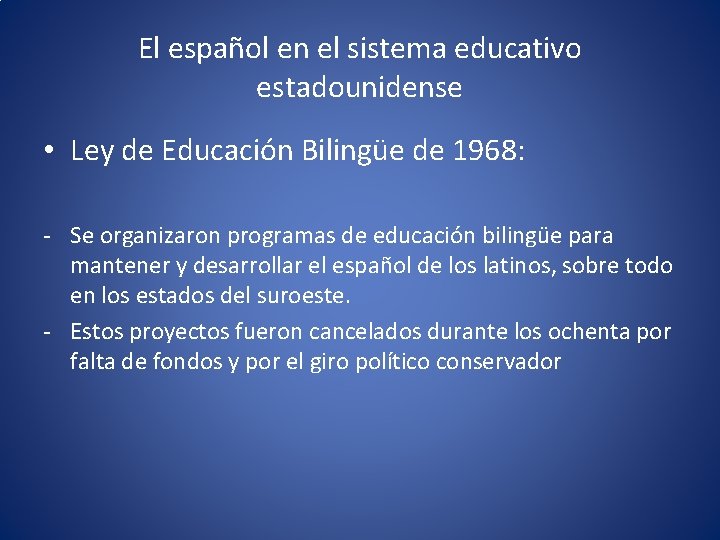 El español en el sistema educativo estadounidense

• Ley de Educación Bilingüe de 1968:

- Se organizaron programas de educación bilingüe para mantener y desarrollar el español de los latinos, sobre todo en los estados del suroeste.
- Estos proyectos fueron cancelados durante los ochenta por falta de fondos y por el giro político conservador